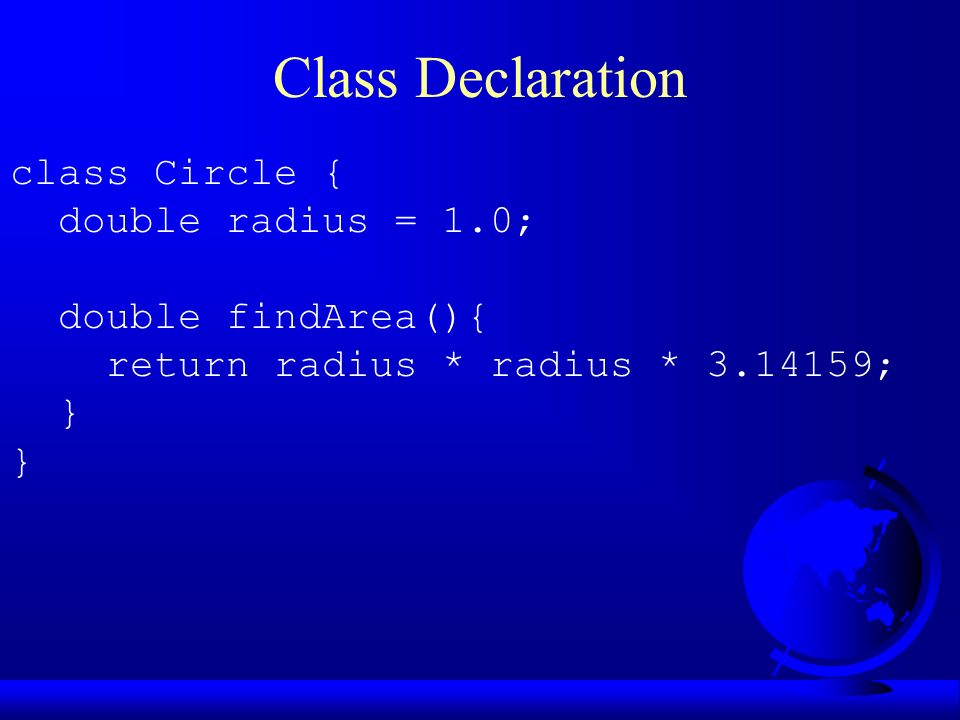 Class Declaration

class Circle {
  double radius = 1.0;

  double findArea(){
    return radius * radius * 3.14159;
  }
}